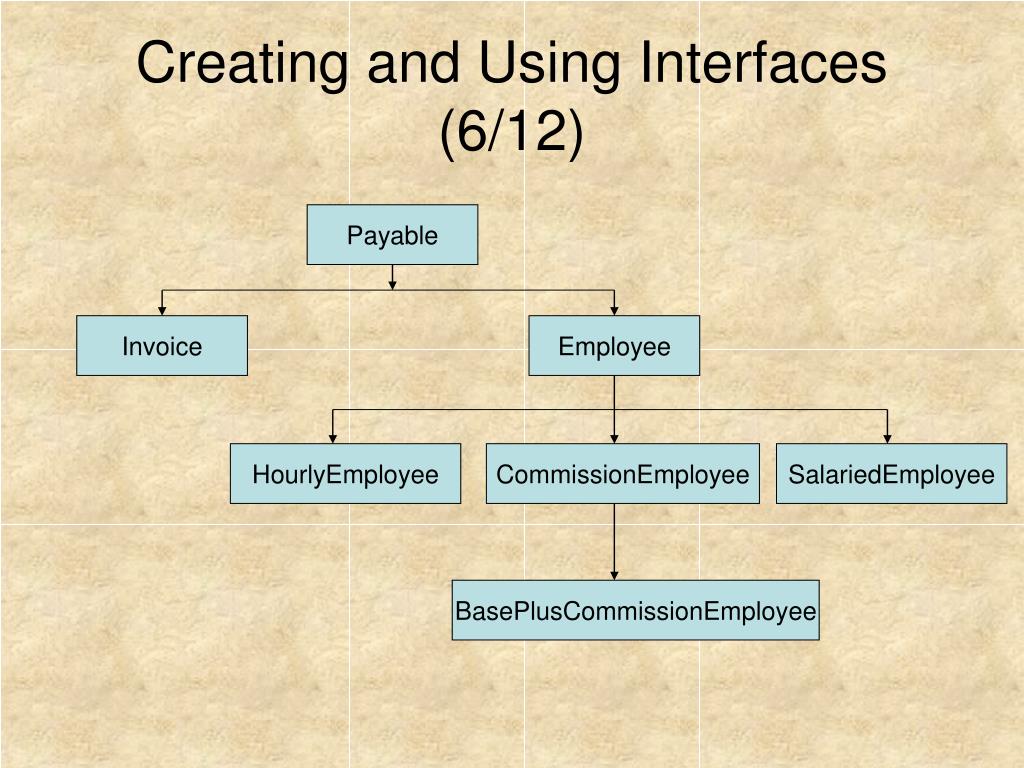 Creating and Using Interfaces (6/12)

Payable

Invoice

Employee

HourlyEmployee

CommissionEmployee

SalariedEmployee

BasePlusCommissionEmployee